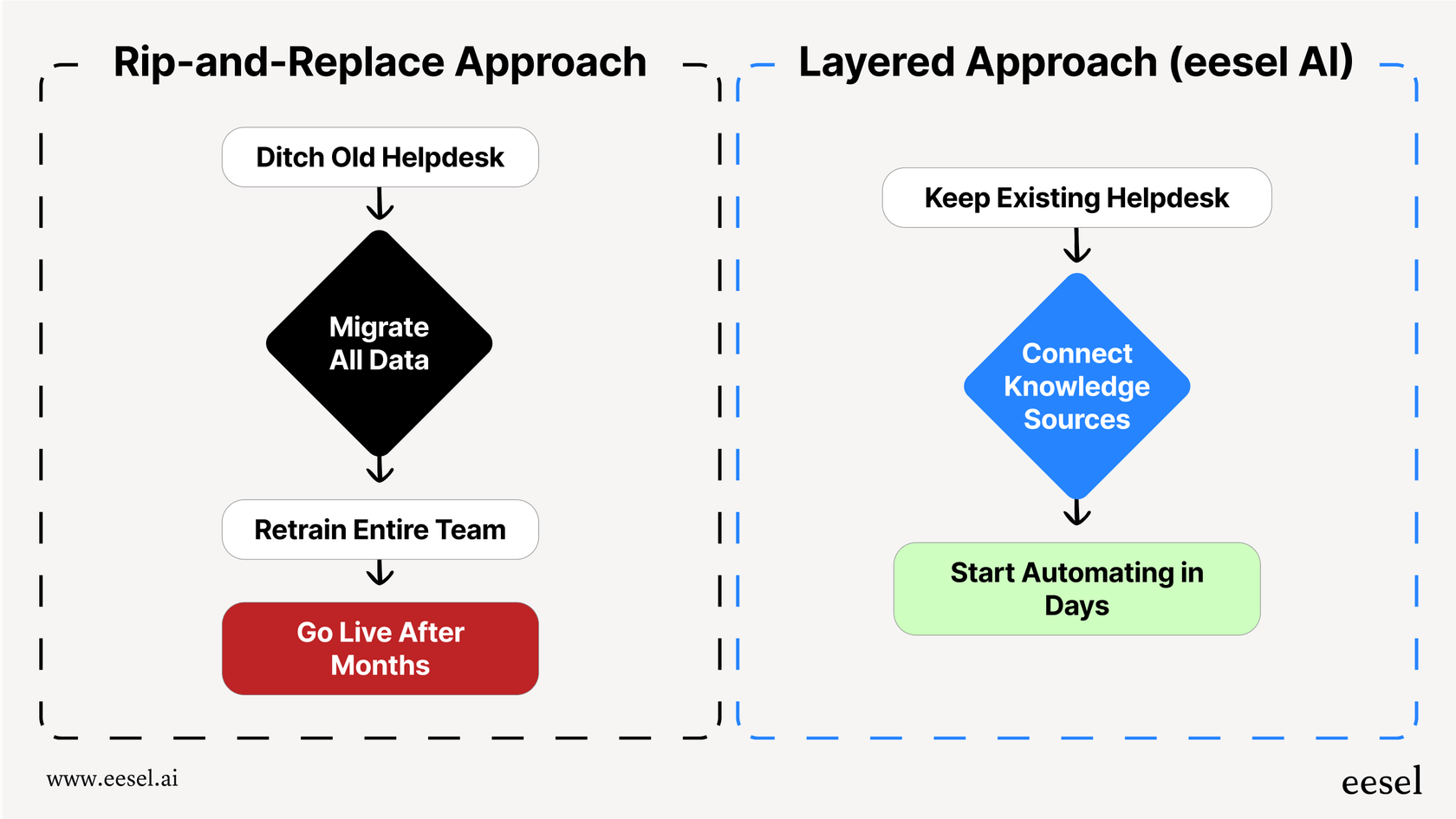 Rip-and-Replace Approach

Ditch Old Helpdesk

Migrate All Data

Retrain Entire Team

Go Live After Months

Layered Approach (eesel AI)

Keep Existing Helpdesk

Connect Knowledge Sources

Start Automating in Days

www.eesel.ai

eesel